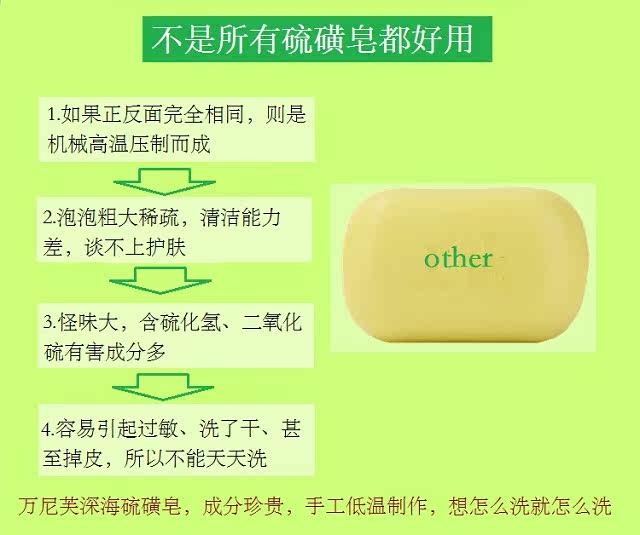 不是所有硫磺皂都好用

1.如果正反面完全相同，则是机械高温压制而成

2.泡泡粗大稀疏，清洁能力差，谈不上护肤

3.怪味大，含硫化氢、二氧化硫有害成分多

4.容易引起过敏、洗了干、甚至掉皮，所以不能天天洗

other

万尼芙深海硫磺皂，成分珍贵，手工低温制作，想怎么洗就怎么洗